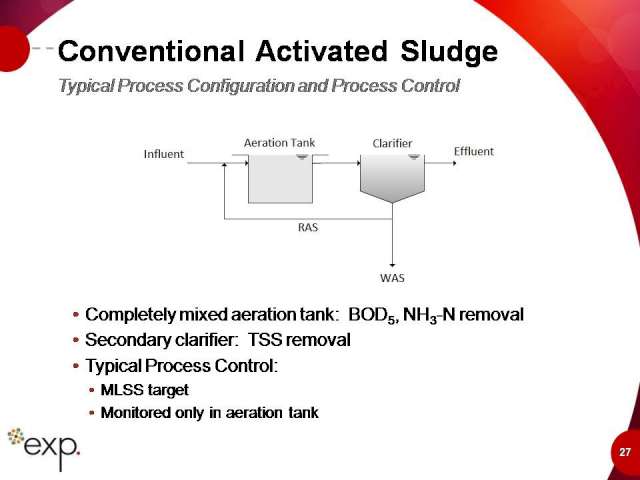 Conventional Activated Sludge

Typical Process Configuration and Process Control

Influent

Aeration Tank

Clarifier

Effluent

RAS

WAS

• Completely mixed aeration tank: $BOD_5$, $NH_3$-N removal
• Secondary clarifier: TSS removal
• Typical Process Control:
  • MLSS target
  • Monitored only in aeration tank

exp.

27